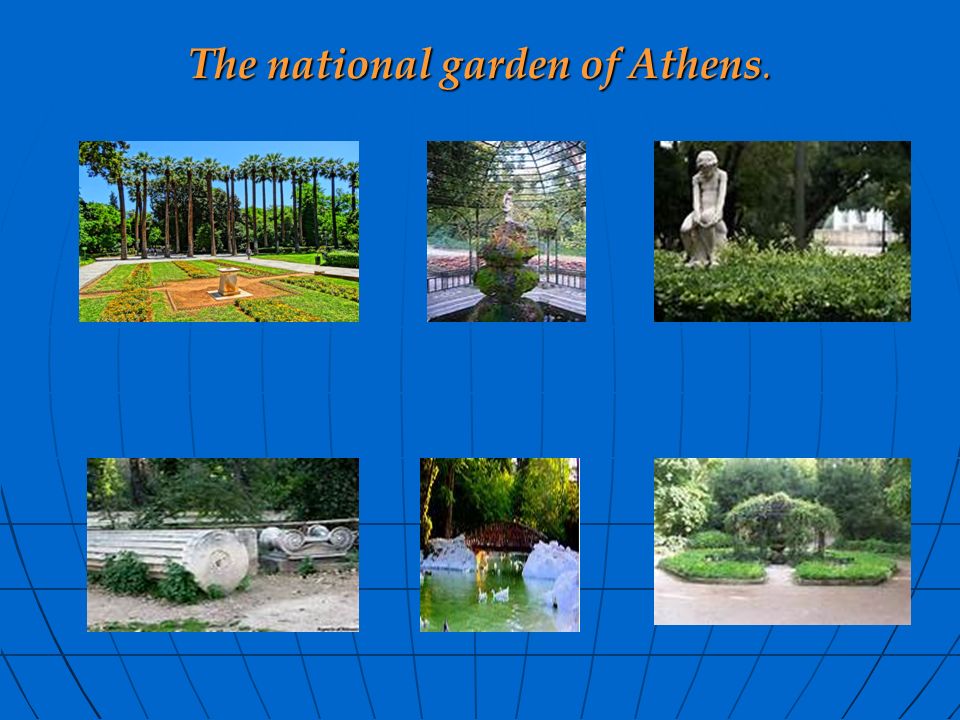 The national garden of Athens.